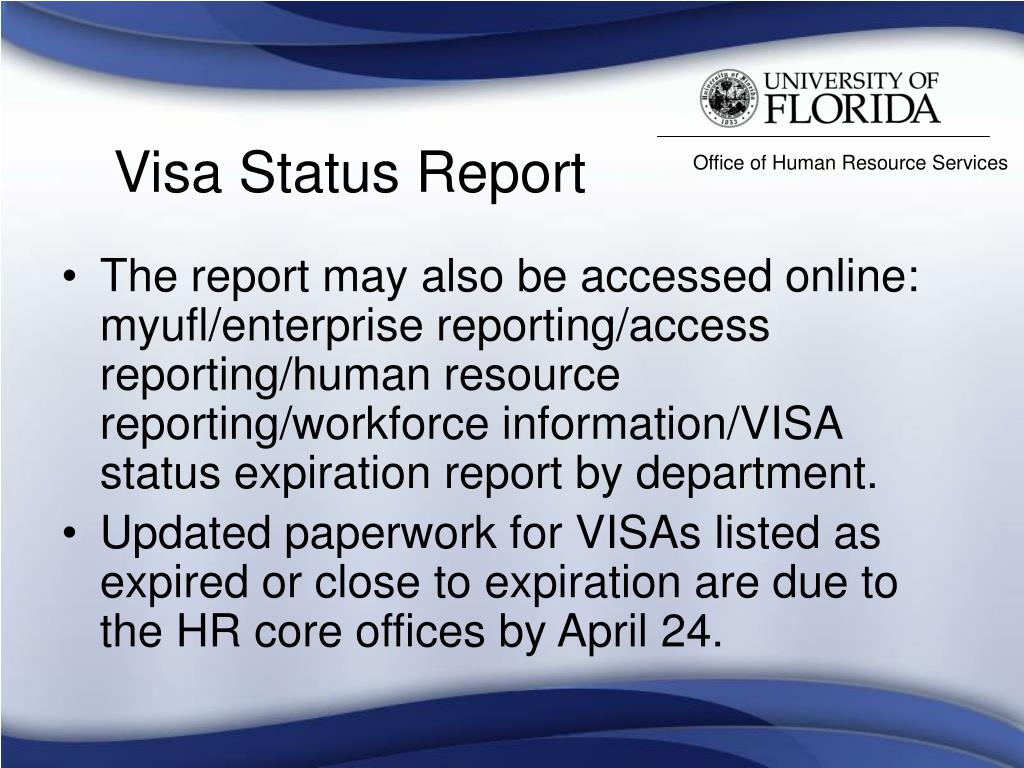 UNIVERSITY OF FLORIDA

Office of Human Resource Services

Visa Status Report

• The report may also be accessed online: myufl/enterprise reporting/access reporting/human resource reporting/workforce information/VISA status expiration report by department.
• Updated paperwork for VISAs listed as expired or close to expiration are due to the HR core offices by April 24.